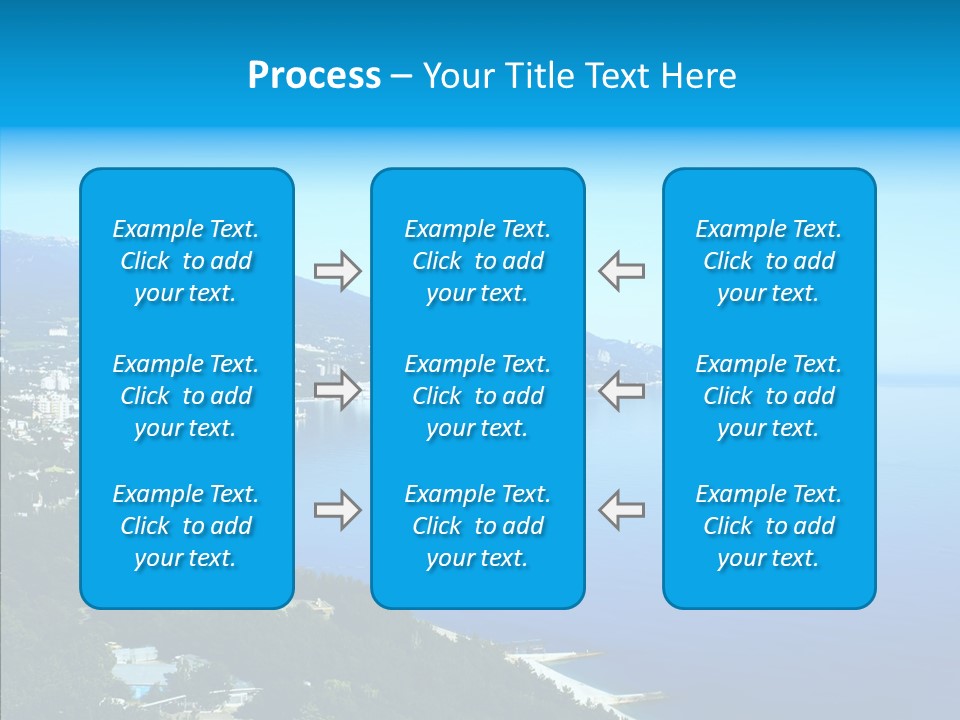 Process – Your Title Text Here

Example Text. Click to add your text.

Example Text. Click to add your text.

Example Text. Click to add your text.

Example Text. Click to add your text.

Example Text. Click to add your text.

Example Text. Click to add your text.

Example Text. Click to add your text.

Example Text. Click to add your text.

Example Text. Click to add your text.